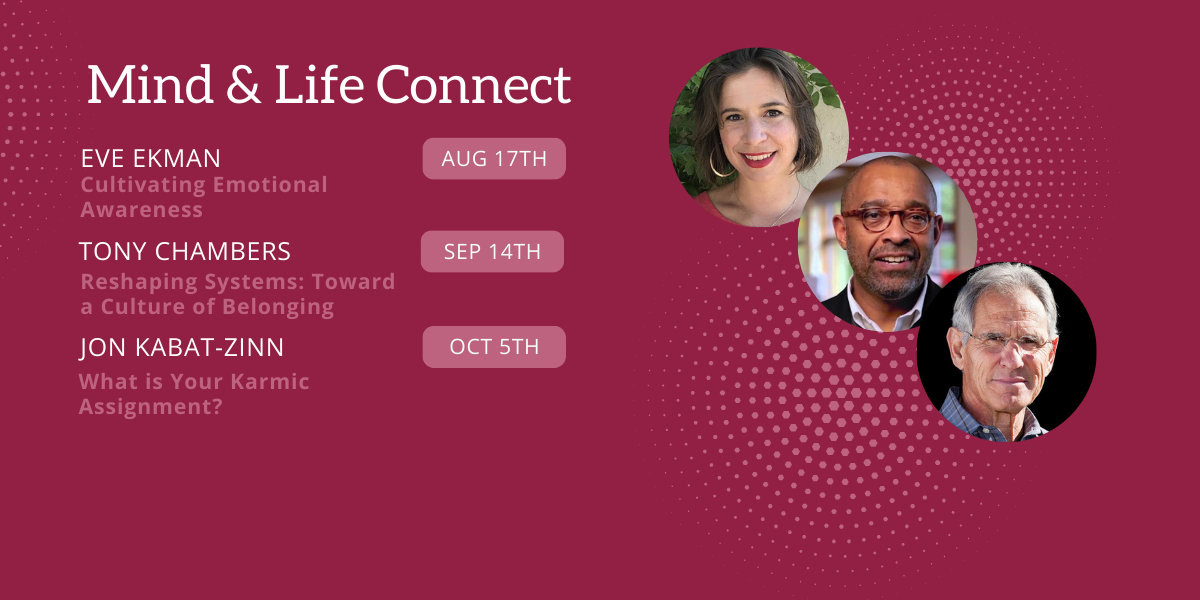 Mind & Life Connect

EVE EKMAN
AUG 17TH
Cultivating Emotional Awareness

TONY CHAMBERS
SEP 14TH
Reshaping Systems: Toward a Culture of Belonging

JON KABAT-ZINN
OCT 5TH
What is Your Karmic Assignment?